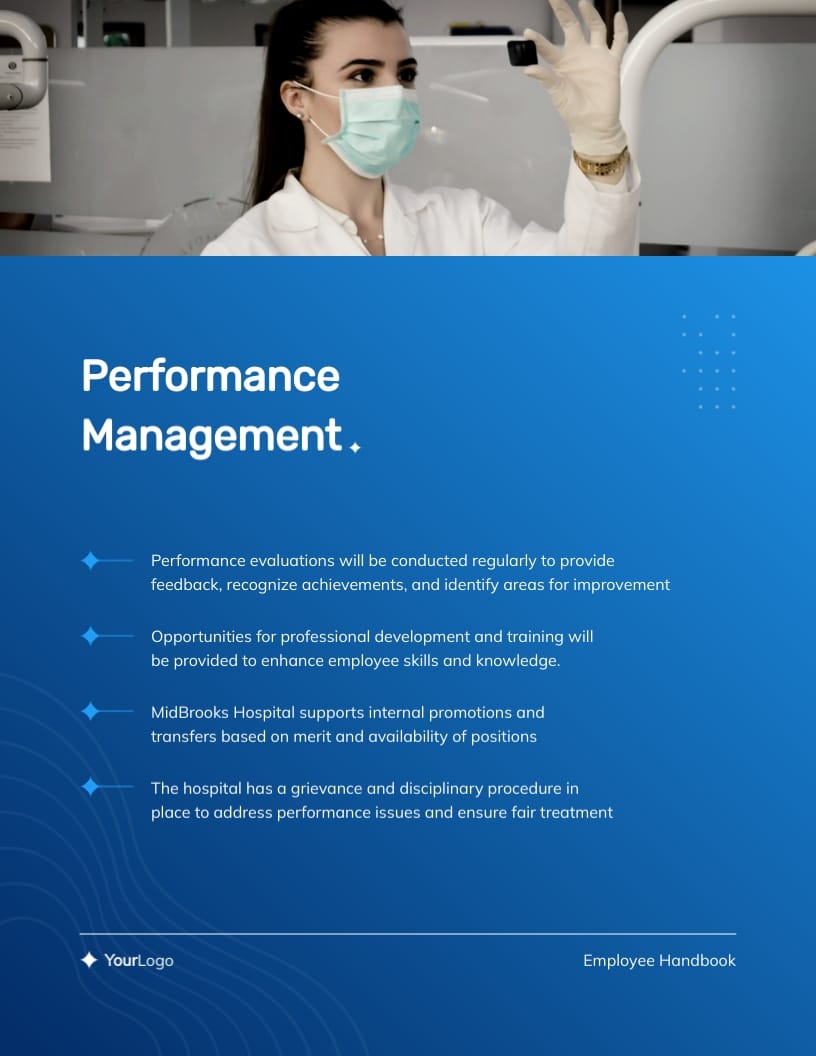 Performance Management

Performance evaluations will be conducted regularly to provide feedback, recognize achievements, and identify areas for improvement

Opportunities for professional development and training will be provided to enhance employee skills and knowledge.

MidBrooks Hospital supports internal promotions and transfers based on merit and availability of positions

The hospital has a grievance and disciplinary procedure in place to address performance issues and ensure fair treatment

YourLogo

Employee Handbook